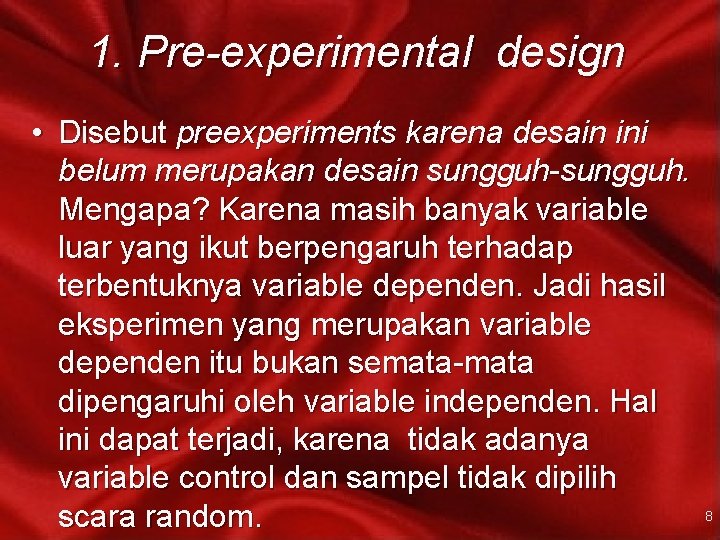 1. Pre-experimental design

• Disebut preexperiments karena desain ini belum merupakan desain sungguh-sungguh. Mengapa? Karena masih banyak variable luar yang ikut berpengaruh terhadap terbentuknya variable dependen. Jadi hasil eksperimen yang merupakan variable dependen itu bukan semata-mata dipengaruhi oleh variable independen. Hal ini dapat terjadi, karena tidak adanya variable control dan sampel tidak dipilih scara random.

8